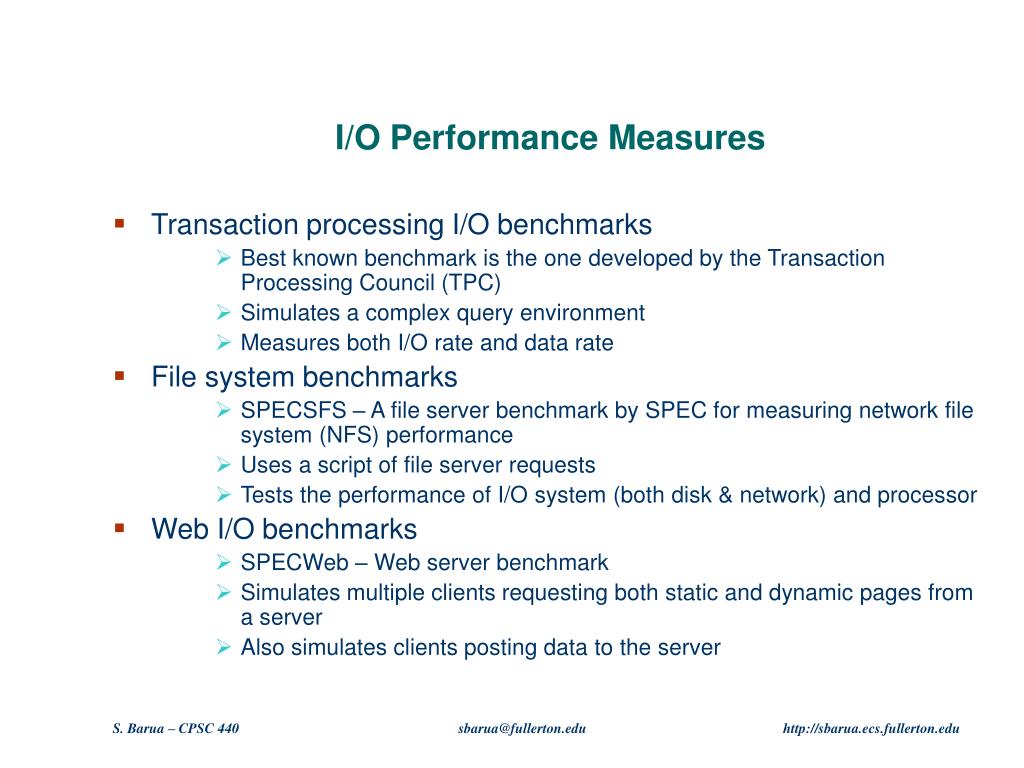 I/O Performance Measures

▪ Transaction processing I/O benchmarks
➢ Best known benchmark is the one developed by the Transaction Processing Council (TPC)
➢ Simulates a complex query environment
➢ Measures both I/O rate and data rate
▪ File system benchmarks
➢ SPECSFS – A file server benchmark by SPEC for measuring network file system (NFS) performance
➢ Uses a script of file server requests
➢ Tests the performance of I/O system (both disk & network) and processor
▪ Web I/O benchmarks
➢ SPECWeb – Web server benchmark
➢ Simulates multiple clients requesting both static and dynamic pages from a server
➢ Also simulates clients posting data to the server

S. Barua – CPSC 440
sbarua@fullerton.edu
http://sbarua.ecs.fullerton.edu